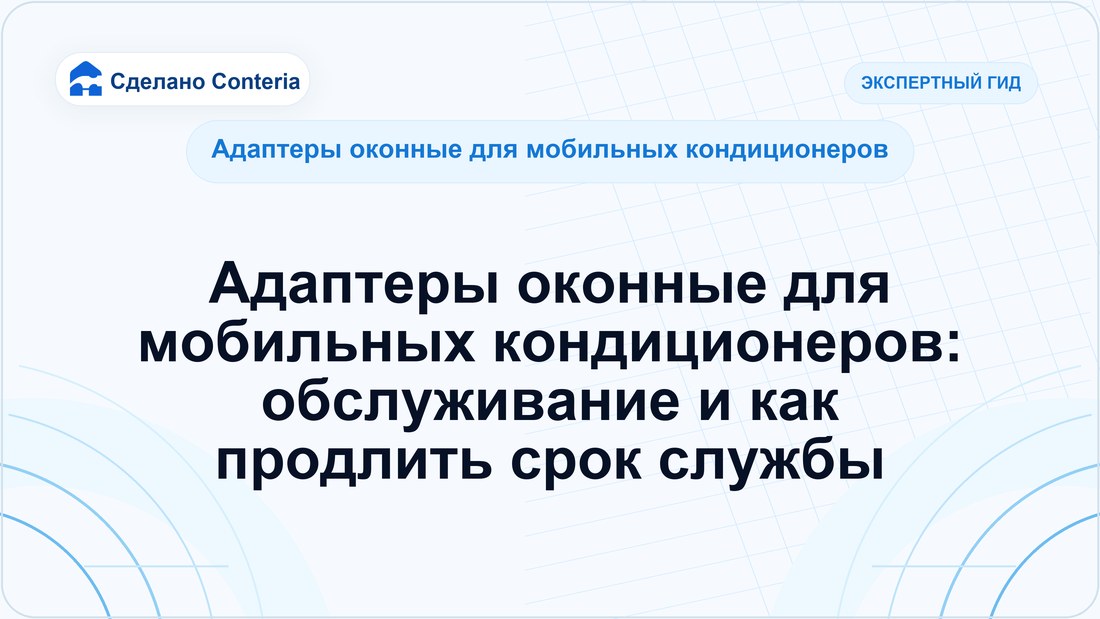 Сделано Conteria

ЭКСПЕРТНЫЙ ГИД

Адаптеры оконные для мобильных кондиционеров

Адаптеры оконные для мобильных кондиционеров: обслуживание и как продлить срок службы